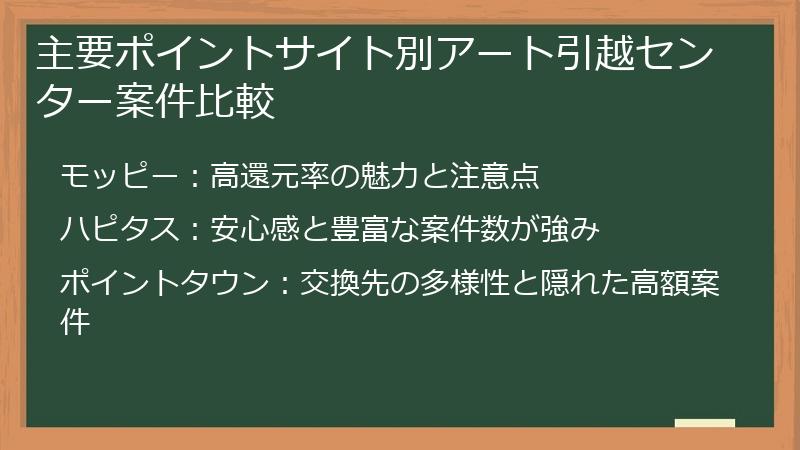 主要ポイントサイト別アート引越センター案件比較

モッピー：高還元率の魅力と注意点

ハピタス：安心感と豊富な案件数が強み

ポイントタウン：交換先の多様性と隠れた高額案件